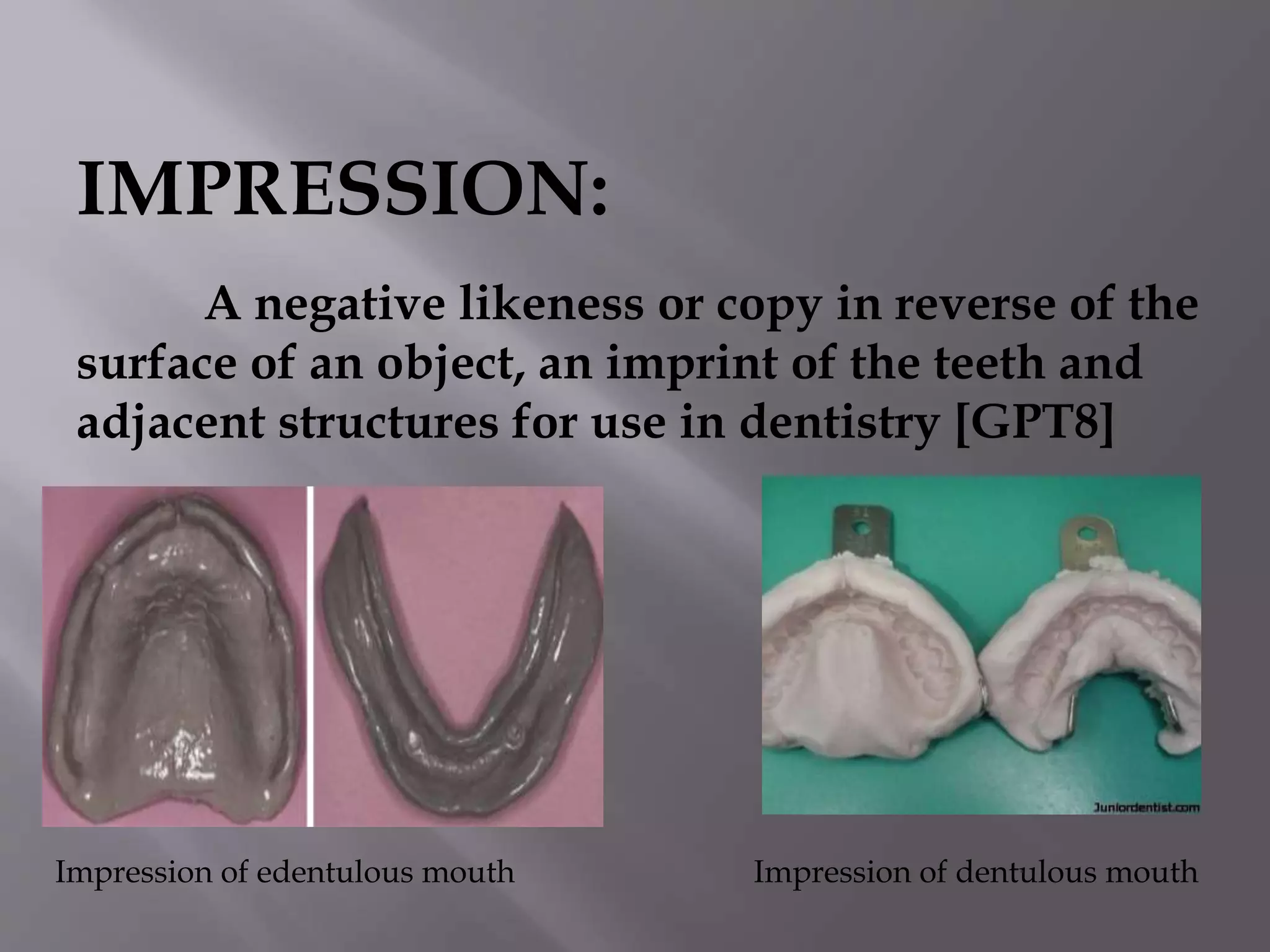 IMPRESSION:

A negative likeness or copy in reverse of the surface of an object, an imprint of the teeth and adjacent structures for use in dentistry [GPT8]

Juniordentist.com

Impression of edentulous mouth

Impression of dentulous mouth